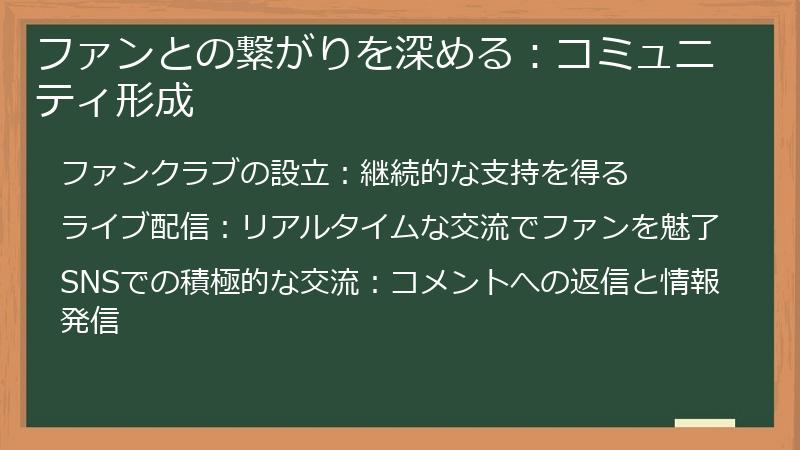 ファンとの繋がりを深める：コミュニティ形成

ファンクラブの設立：継続的な支持を得る

ライブ配信：リアルタイムな交流でファンを魅了

SNSでの積極的な交流：コメントへの返信と情報発信